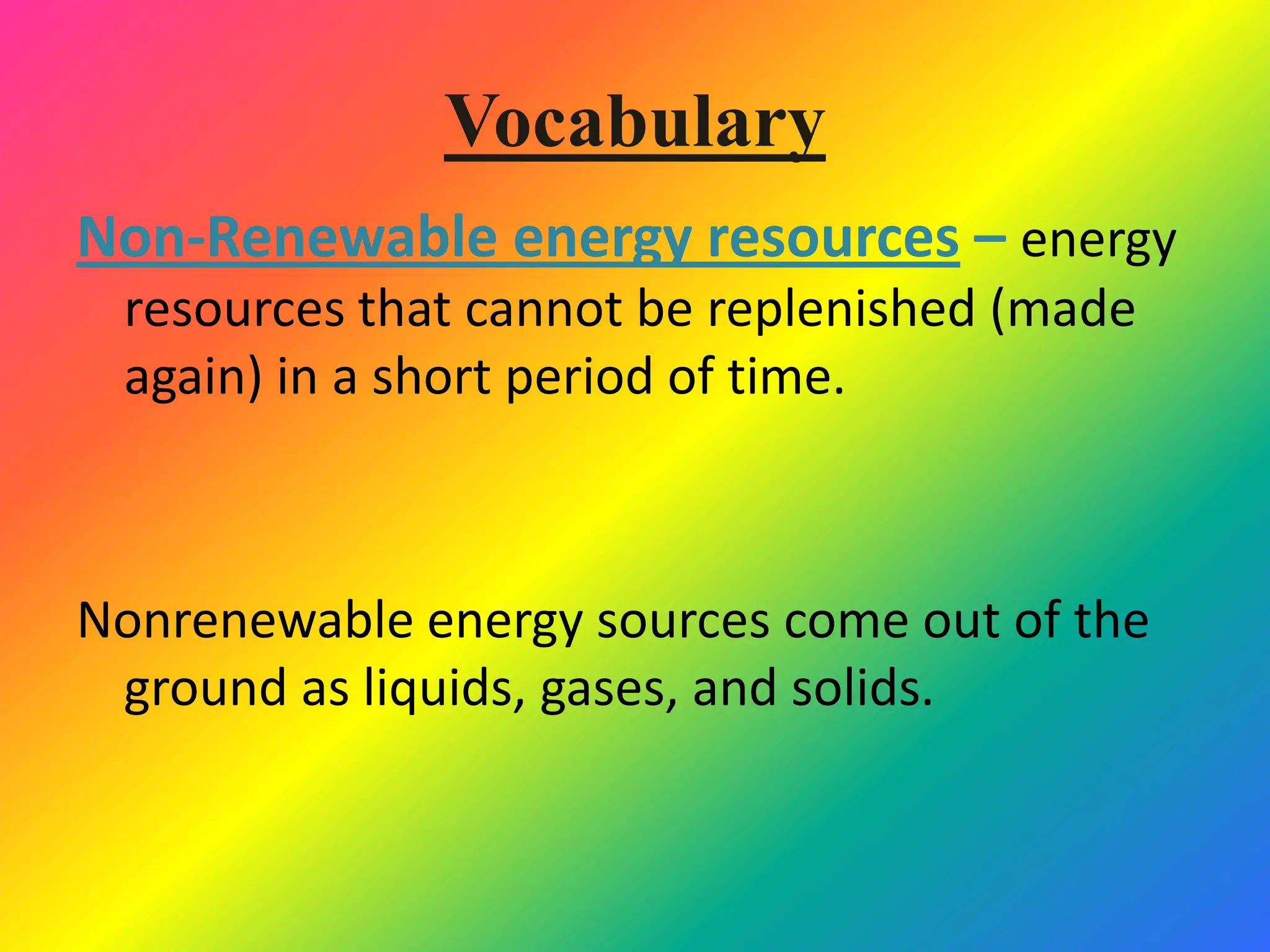 Vocabulary

Non-Renewable energy resources – energy resources that cannot be replenished (made again) in a short period of time.

Nonrenewable energy sources come out of the ground as liquids, gases, and solids.